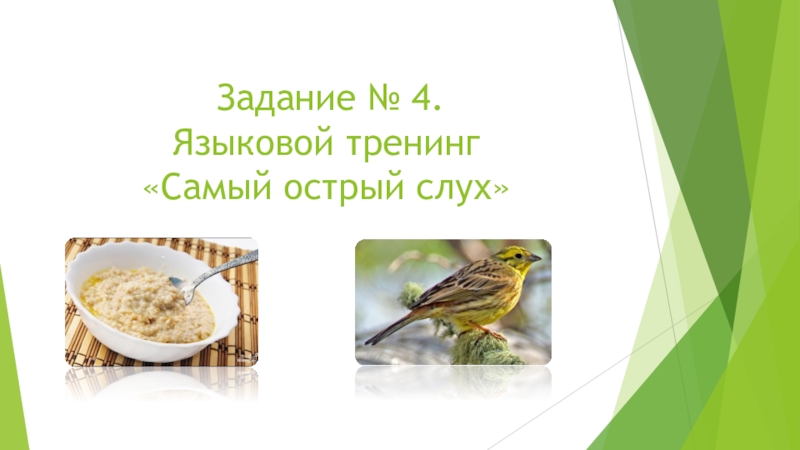 Задание № 4.
Языковой тренинг
«Самый острый слух»